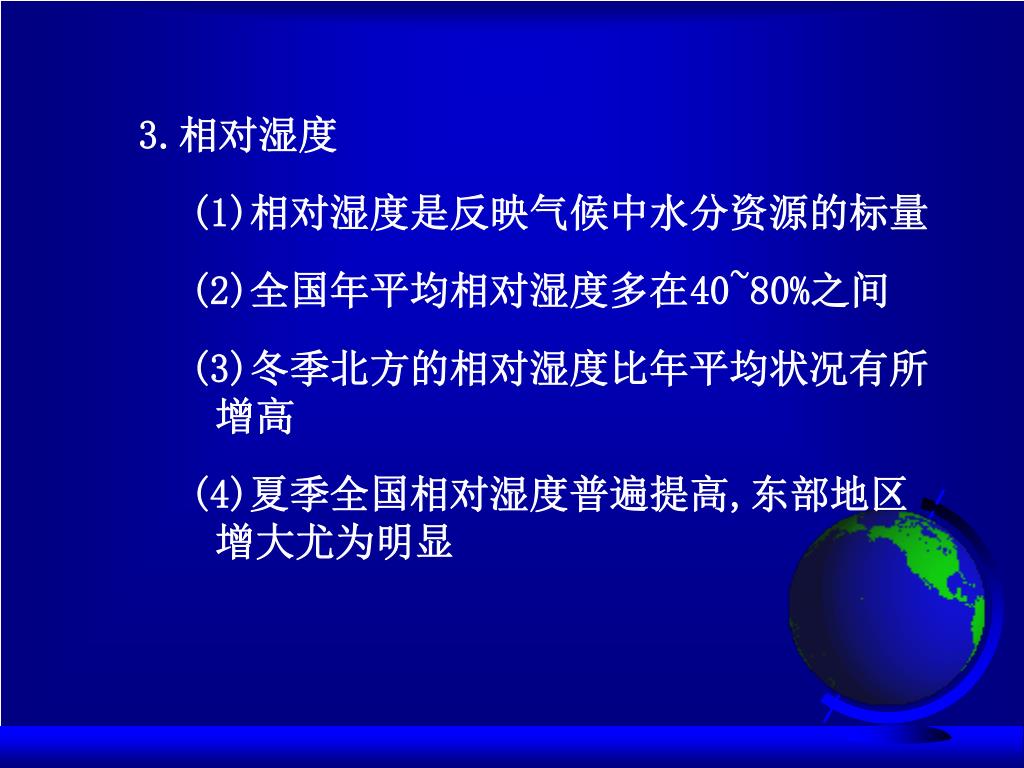 3.相对湿度

(1)相对湿度是反映气候中水分资源的标量

(2)全国年平均相对湿度多在40~80%之间

(3)冬季北方的相对湿度比年平均状况有所增高

(4)夏季全国相对湿度普遍提高,东部地区增大尤为明显